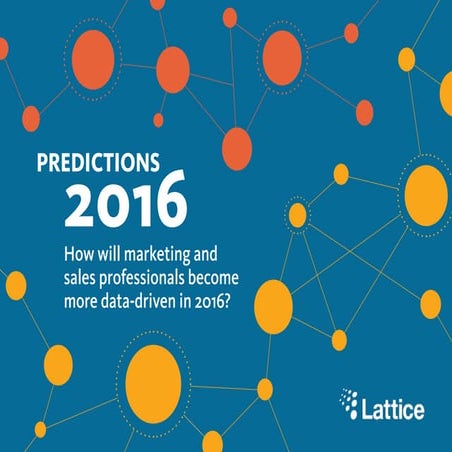 PREDICTIONS
2016

How will marketing and sales professionals become more data-driven in 2016?

Lattice